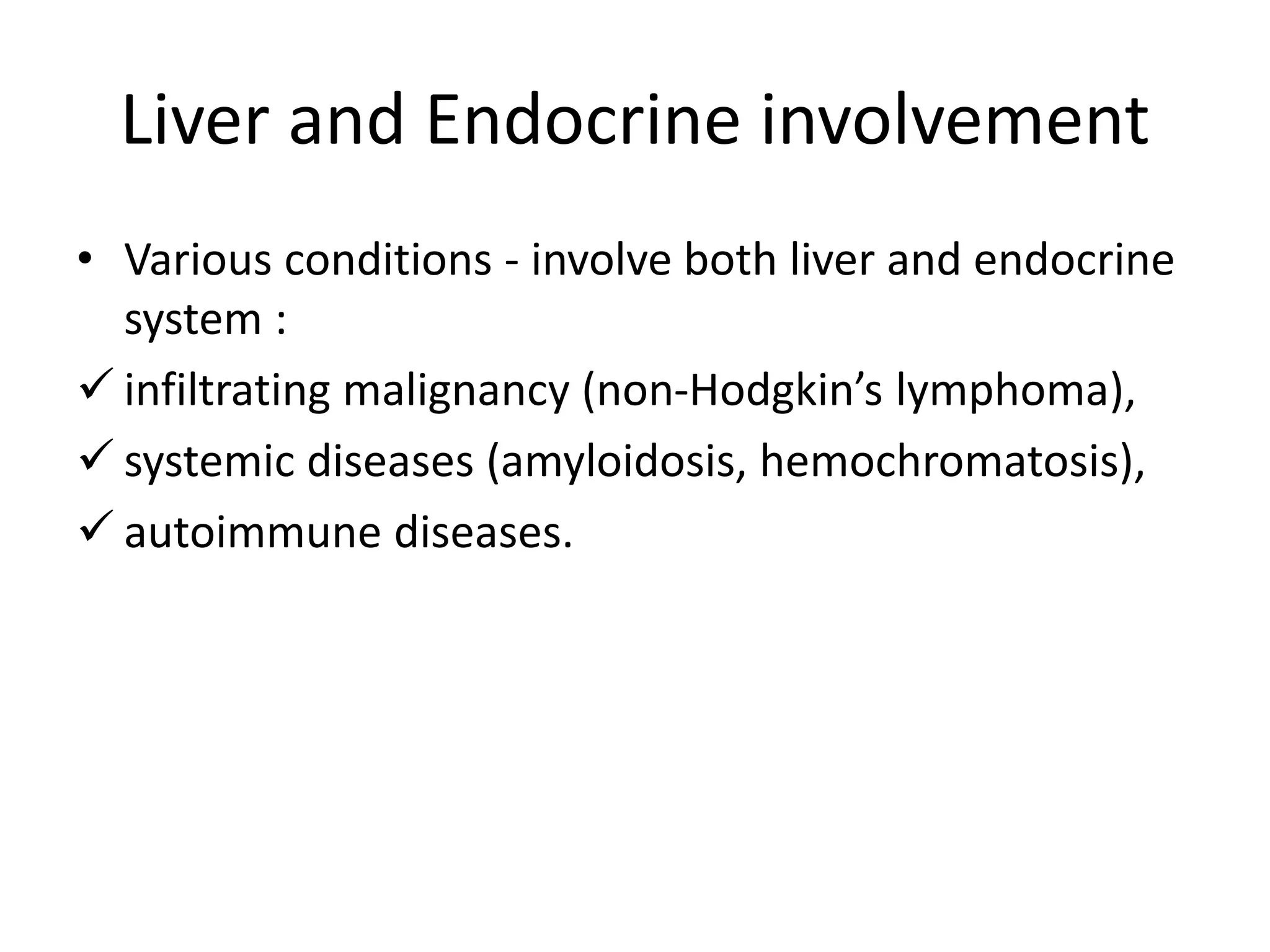 Liver and Endocrine involvement

• Various conditions - involve both liver and endocrine system :

✓ infiltrating malignancy (non-Hodgkin’s lymphoma),

✓ systemic diseases (amyloidosis, hemochromatosis),

✓ autoimmune diseases.